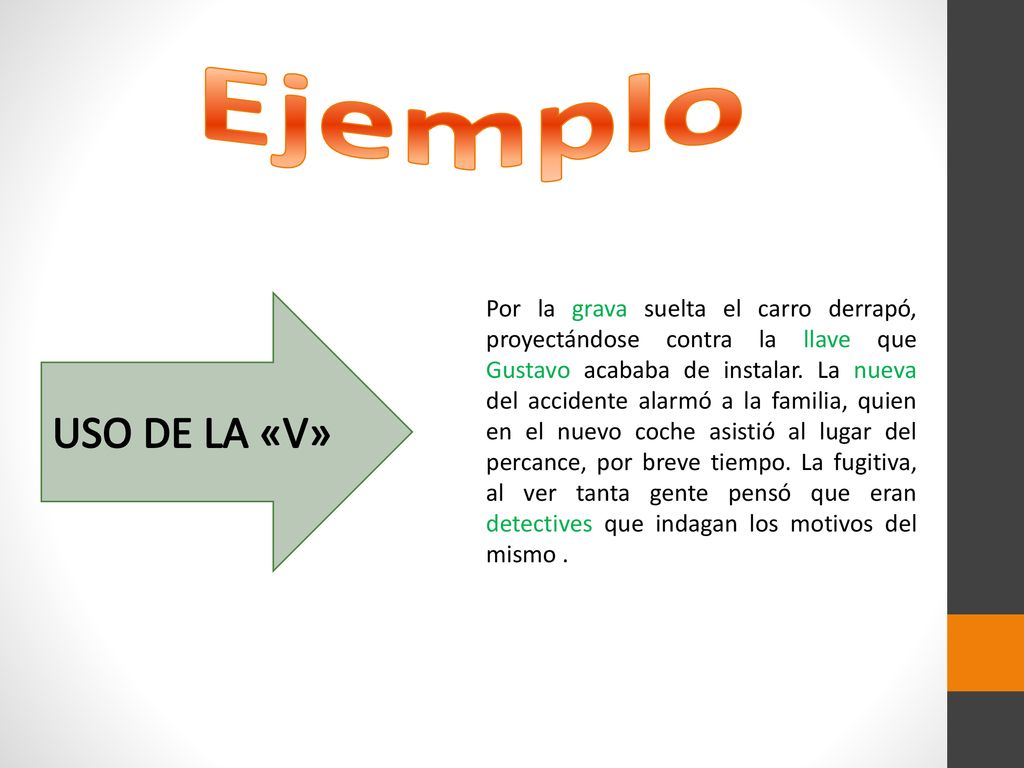 Ejemplo

USO DE LA «V»

Por la grava suelta el carro derrapó, proyectándose contra la llave que Gustavo acababa de instalar. La nueva del accidente alarmó a la familia, quien en el nuevo coche asistió al lugar del percance, por breve tiempo. La fugitiva, al ver tanta gente pensó que eran detectives que indagan los motivos del mismo .